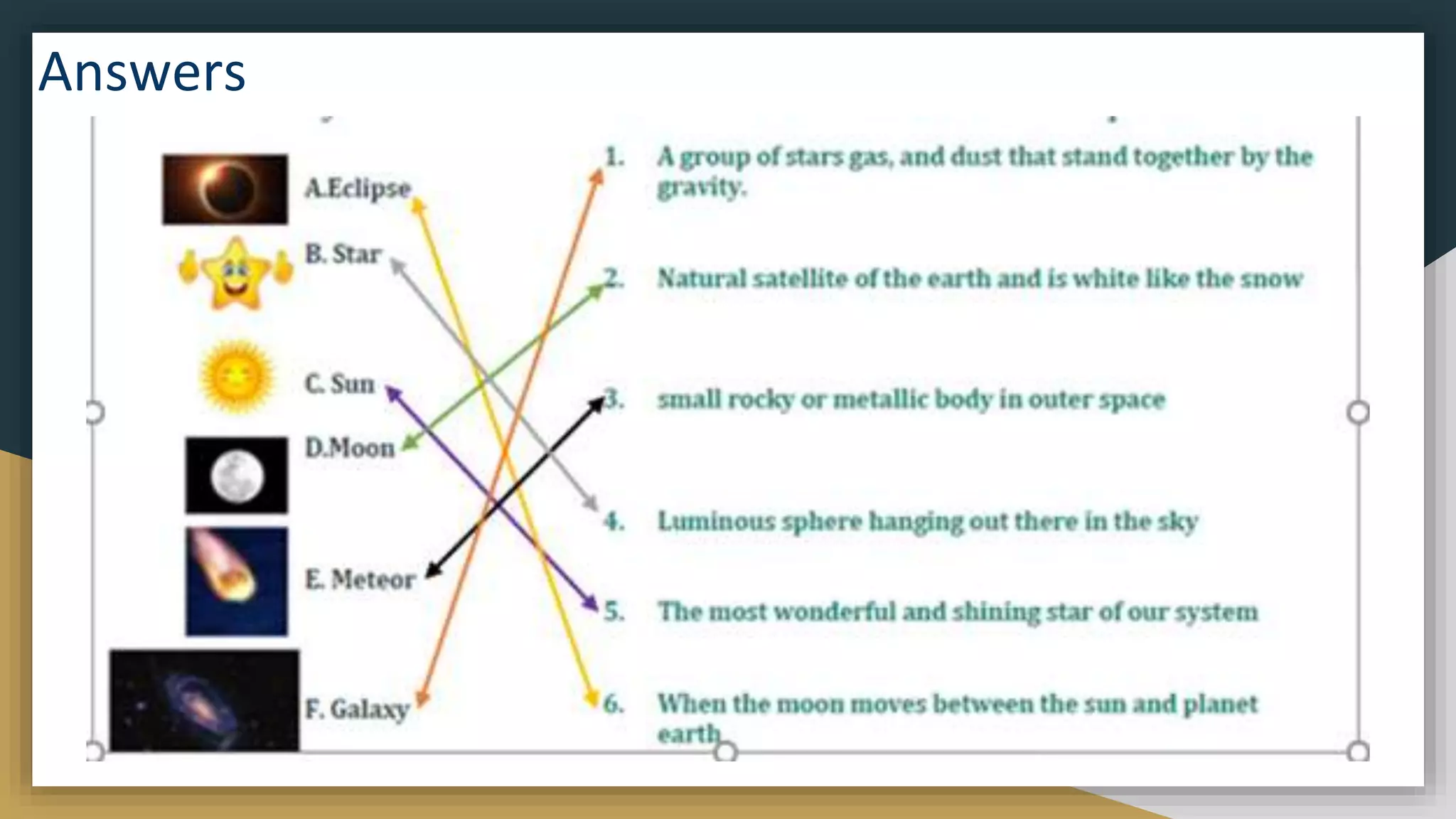 Answers

A.Eclipse

B. Star

C. Sun

D.Moon

E. Meteor

F. Galaxy

1. A group of stars gas, and dust that stand together by the gravity.

2. Natural satellite of the earth and is white like the snow

3. small rocky or metallic body in outer space

4. Luminous sphere hanging out there in the sky

5. The most wonderful and shining star of our system

6. When the moon moves between the sun and planet earth